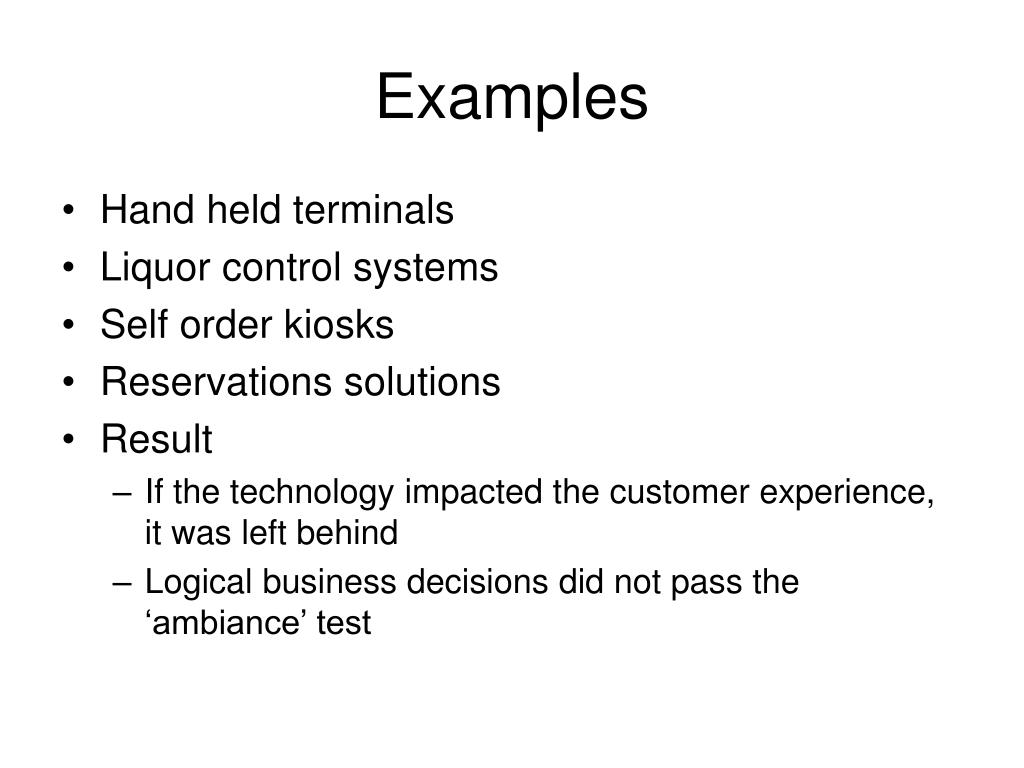 Examples

• Hand held terminals
• Liquor control systems
• Self order kiosks
• Reservations solutions
• Result
– If the technology impacted the customer experience, it was left behind
– Logical business decisions did not pass the ‘ambiance’ test